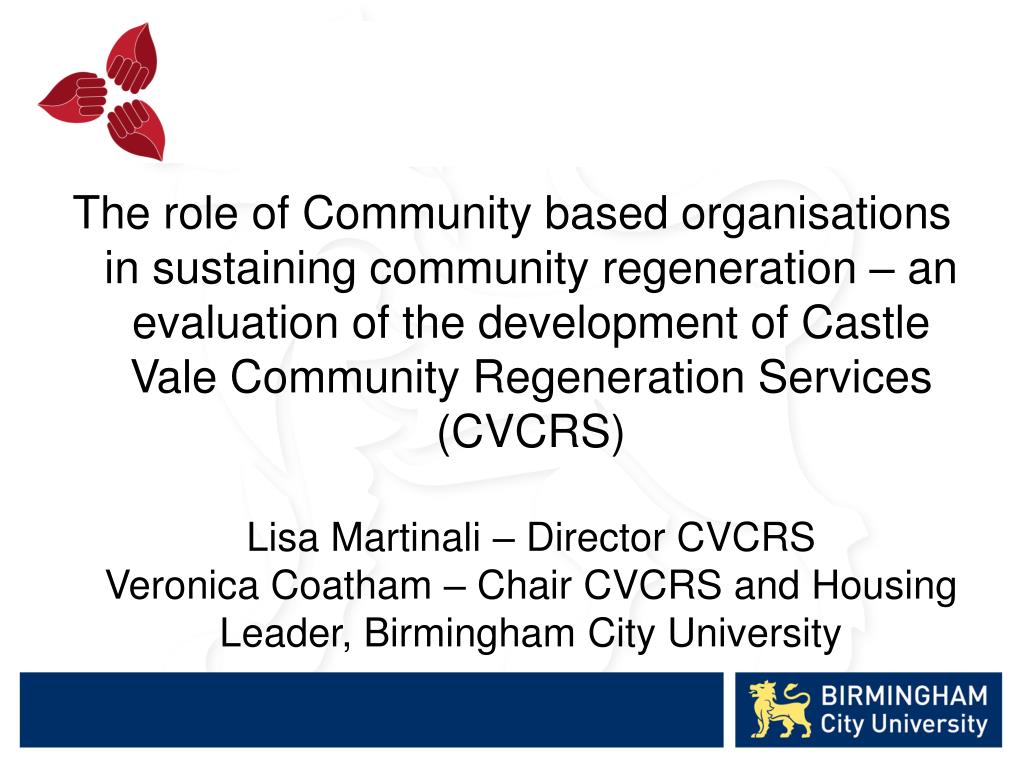 The role of Community based organisations in sustaining community regeneration – an evaluation of the development of Castle Vale Community Regeneration Services (CVCRS)

Lisa Martinali – Director CVCRS
Veronica Coatham – Chair CVCRS and Housing Leader, Birmingham City University

BIRMINGHAM
City University